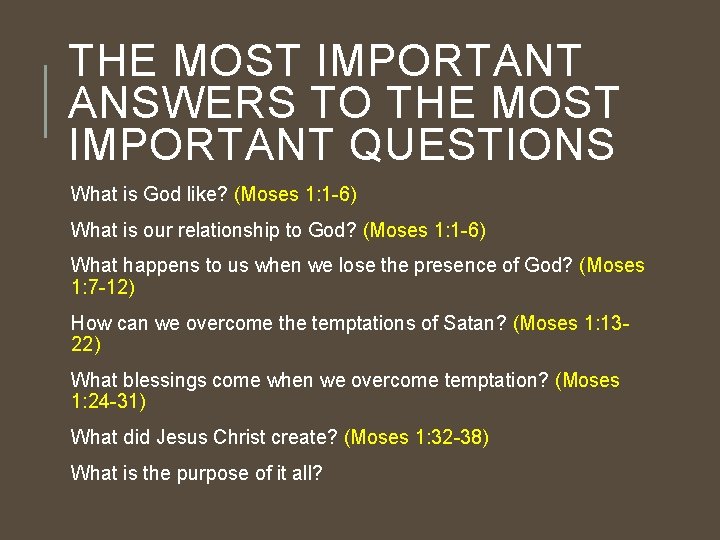 THE MOST IMPORTANT ANSWERS TO THE MOST IMPORTANT QUESTIONS

What is God like? (Moses 1:1-6)

What is our relationship to God? (Moses 1:1-6)

What happens to us when we lose the presence of God? (Moses 1:7-12)

How can we overcome the temptations of Satan? (Moses 1:13-22)

What blessings come when we overcome temptation? (Moses 1:24-31)

What did Jesus Christ create? (Moses 1:32-38)

What is the purpose of it all?